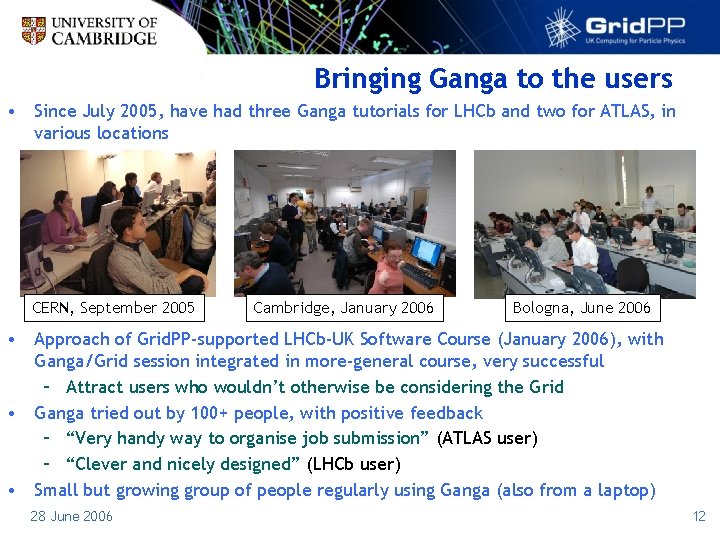 UNIVERSITY OF CAMBRIDGE

GridPP
UK Computing for Particle Physics

Bringing Ganga to the users

• Since July 2005, have had three Ganga tutorials for LHCb and two for ATLAS, in various locations

CERN, September 2005

Cambridge, January 2006

Bologna, June 2006

• Approach of GridPP-supported LHCb-UK Software Course (January 2006), with Ganga/Grid session integrated in more-general course, very successful
– Attract users who wouldn't otherwise be considering the Grid
• Ganga tried out by 100+ people, with positive feedback
– "Very handy way to organise job submission" (ATLAS user)
– "Clever and nicely designed" (LHCb user)
• Small but growing group of people regularly using Ganga (also from a laptop)

28 June 2006

12